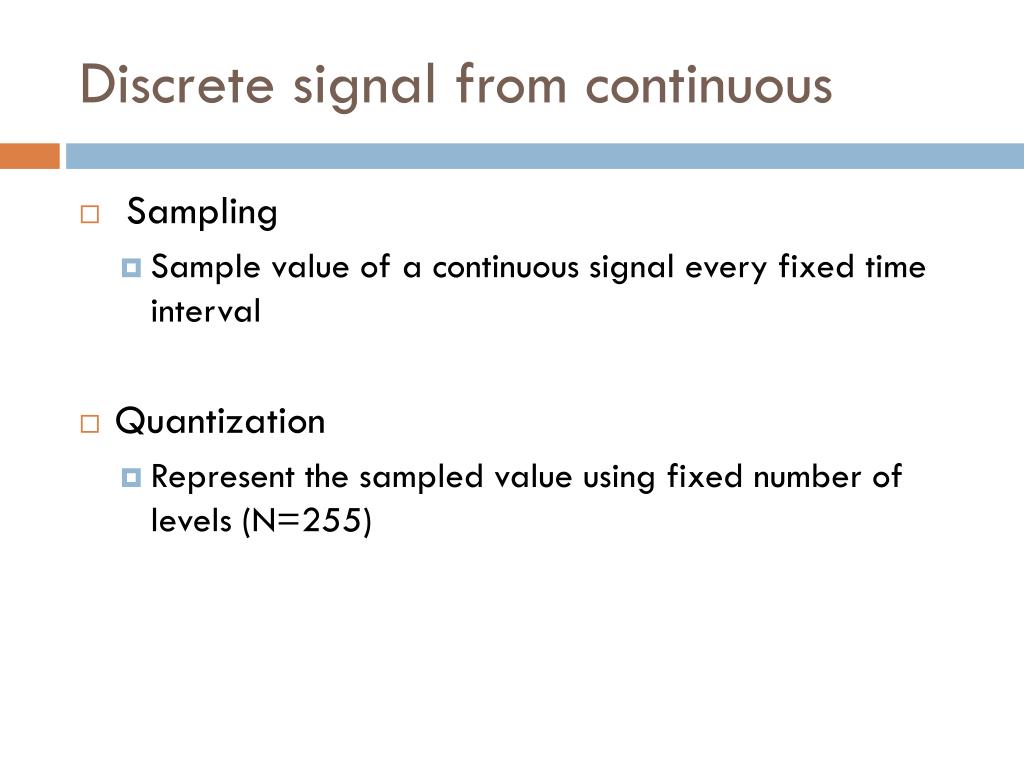 Discrete signal from continuous

Sampling

Sample value of a continuous signal every fixed time interval

Quantization

Represent the sampled value using fixed number of levels (N=255)